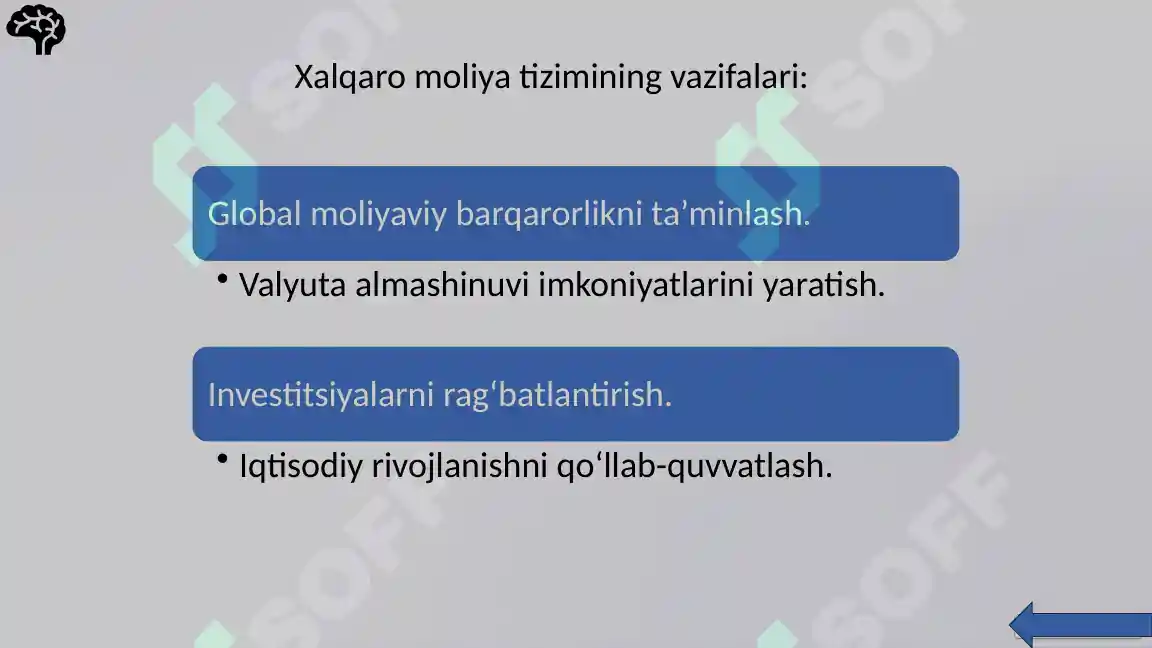 Xalqaro moliya tizimining vazifalari:

Global moliyaviy barqarorlikni ta’minlash.

• Valyuta almashinuvi imkoniyatlarini yaratish.

Investitsiyalarni rag‘batlantirish.

• Iqtisodiy rivojlanishni qo‘llab-quvvatlash.

SOFF